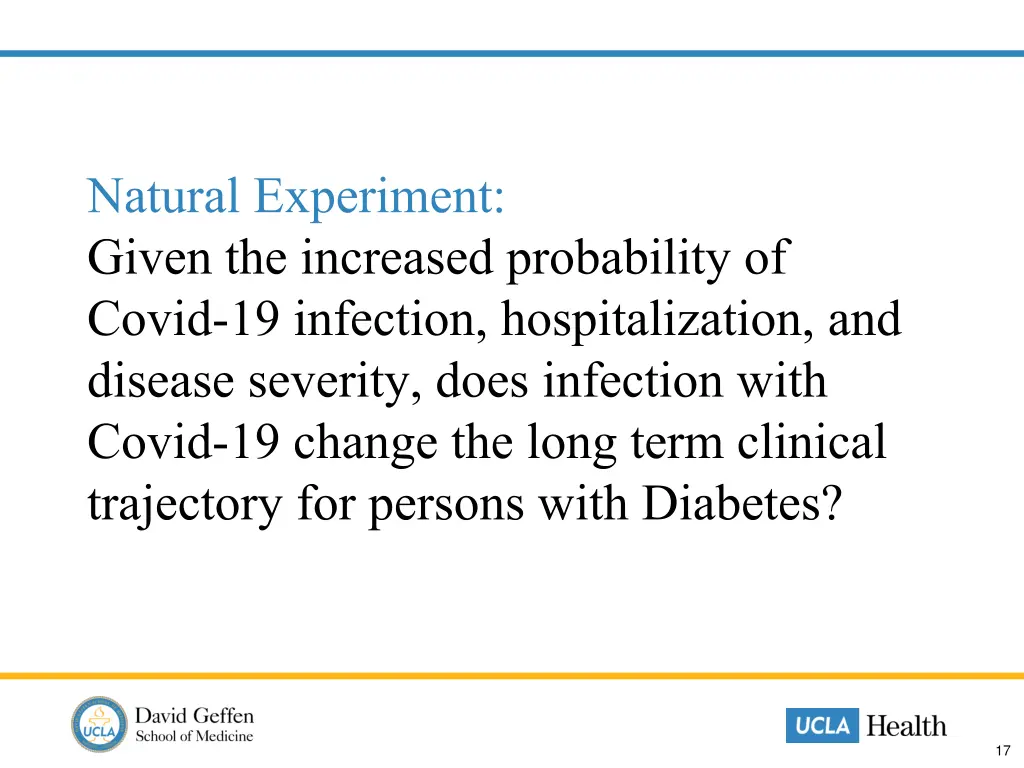 Natural Experiment:
Given the increased probability of Covid-19 infection, hospitalization, and disease severity, does infection with Covid-19 change the long term clinical trajectory for persons with Diabetes?

UCLA

David Geffen
School of Medicine

UCLA Health

17